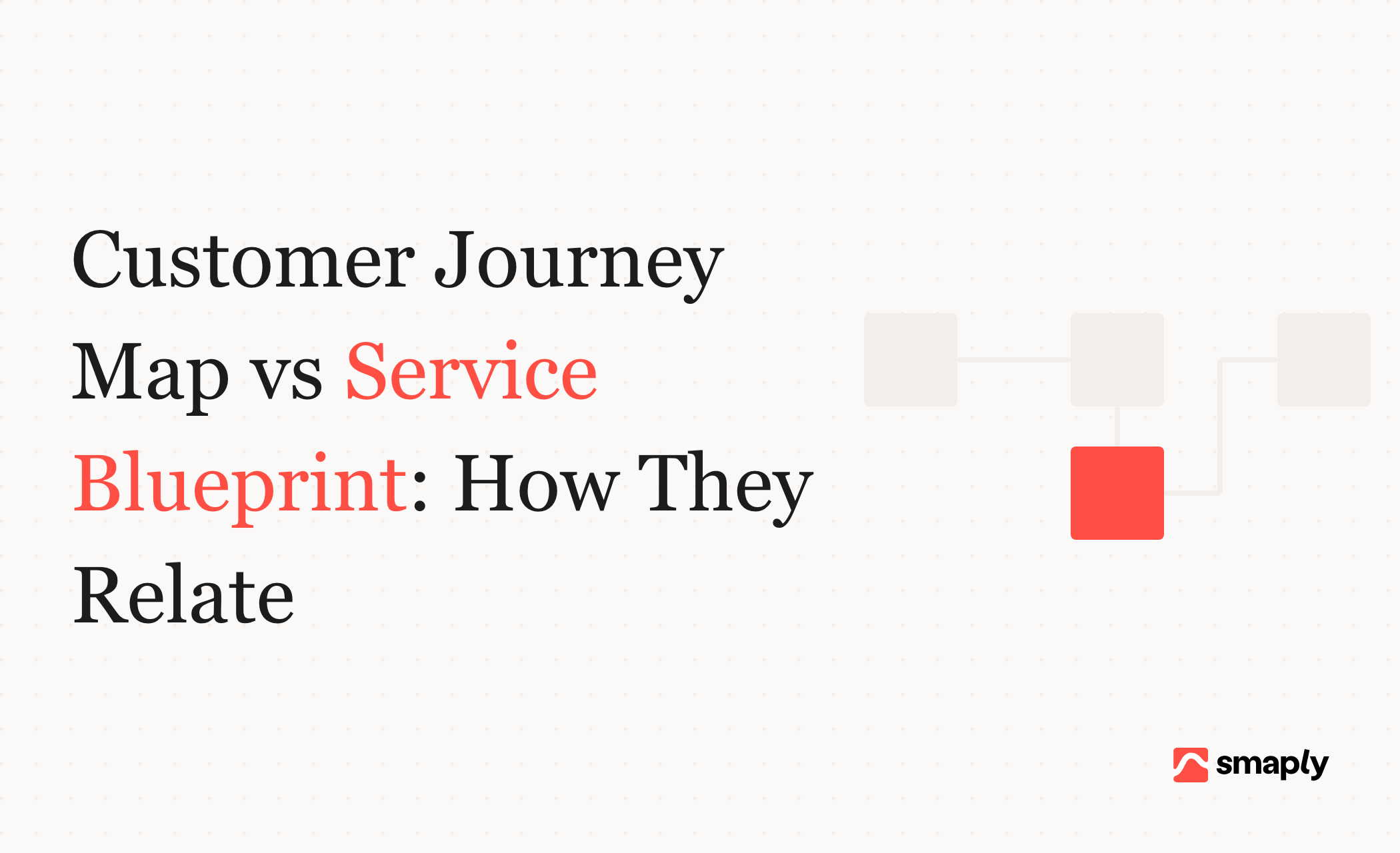 Customer Journey Map vs Service Blueprint: How They Relate

smaply